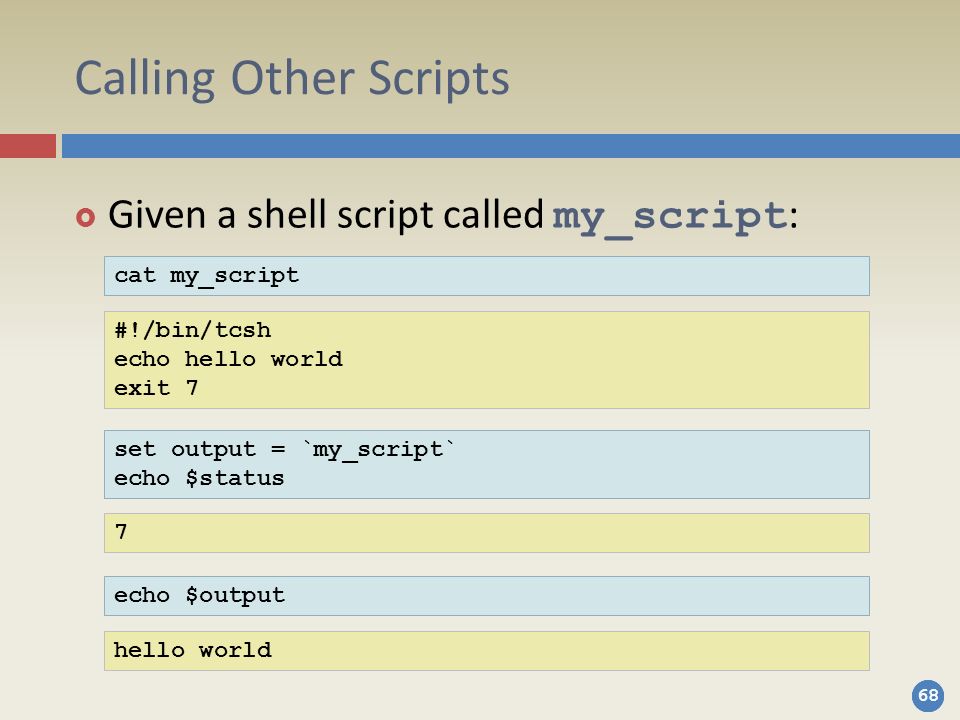 Calling Other Scripts

Given a shell script called my_script:

cat my_script

#!/bin/tcsh
echo hello world
exit 7

set output = `my_script`
echo $status

7

echo $output

hello world

68